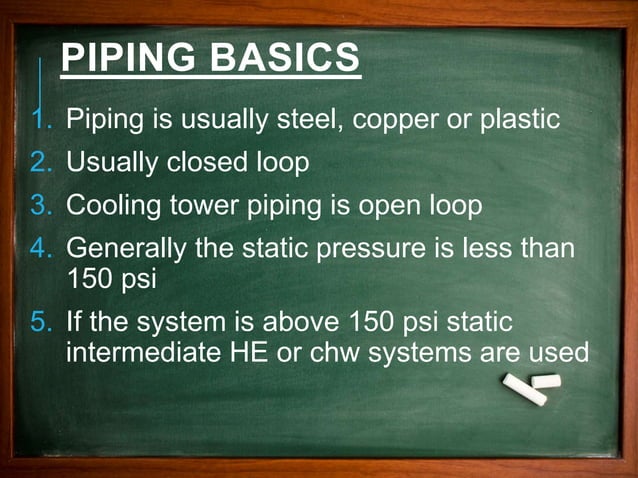 PIPING BASICS

1. Piping is usually steel, copper or plastic
2. Usually closed loop
3. Cooling tower piping is open loop
4. Generally the static pressure is less than 150 psi
5. If the system is above 150 psi static intermediate HE or chw systems are used